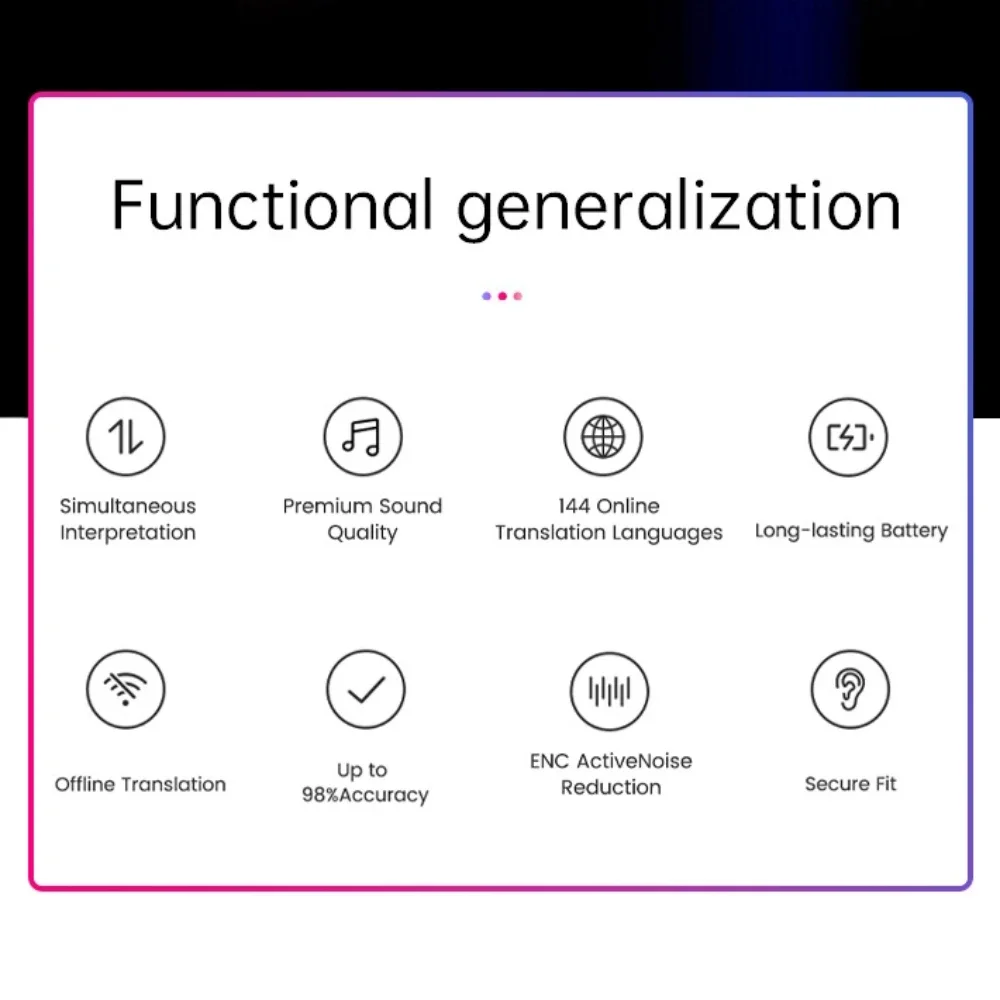 Functional generalization

Simultaneous Interpretation

Premium Sound Quality

144 Online Translation Languages

Long-lasting Battery

Offline Translation

Up to 98%Accuracy

ENC ActiveNoise Reduction

Secure Fit